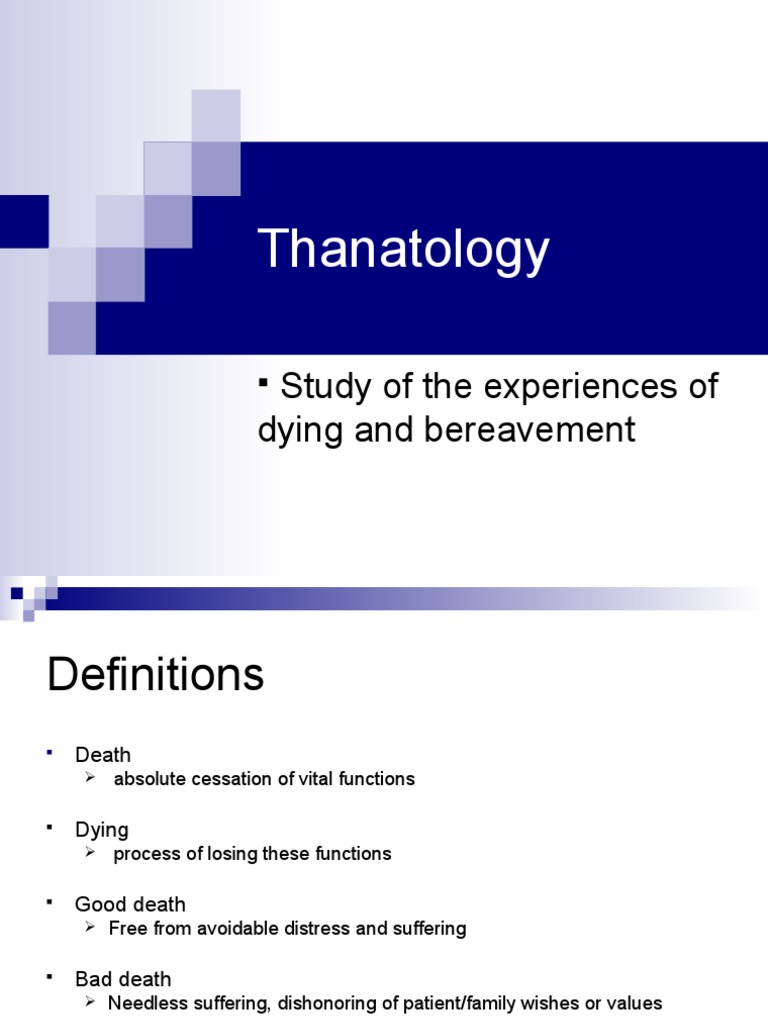 Thanatology

▪ Study of the experiences of dying and bereavement

Definitions

▪ Death
  ➢ absolute cessation of vital functions

▪ Dying
  ➢ process of losing these functions

▪ Good death
  ➢ Free from avoidable distress and suffering

▪ Bad death
  ➢ Needless suffering, dishonoring of patient/family wishes or values